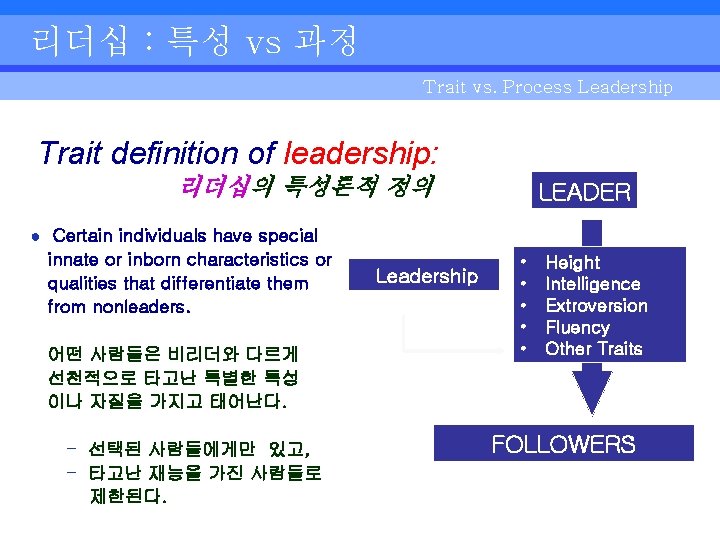 리더십 : 특성 vs 과정

Trait vs. Process Leadership

Trait definition of leadership:
리더십의 특성론적 정의

● Certain individuals have special innate or inborn characteristics or qualities that differentiate them from nonleaders.

어떤 사람들은 비리더와 다르게 선천적으로 타고난 특별한 특성이나 자질을 가지고 태어난다.

– 선택된 사람들에게만 있고,
– 타고난 재능을 가진 사람들로 제한된다.

LEADER

Leadership

• Height
• Intelligence
• Extroversion
• Fluency
• Other Traits

FOLLOWERS